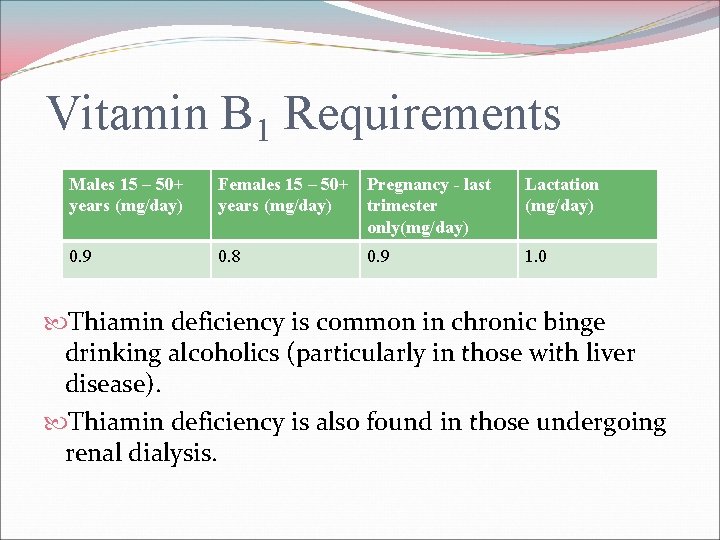 Vitamin $B_1$ Requirements

| Males 15 – 50+ years (mg/day) | Females 15 – 50+ years (mg/day) | Pregnancy - last trimester only(mg/day) | Lactation (mg/day) |
|---|---|---|---|
| 0.9 | 0.8 | 0.9 | 1.0 |

Thiamin deficiency is common in chronic binge drinking alcoholics (particularly in those with liver disease).

Thiamin deficiency is also found in those undergoing renal dialysis.